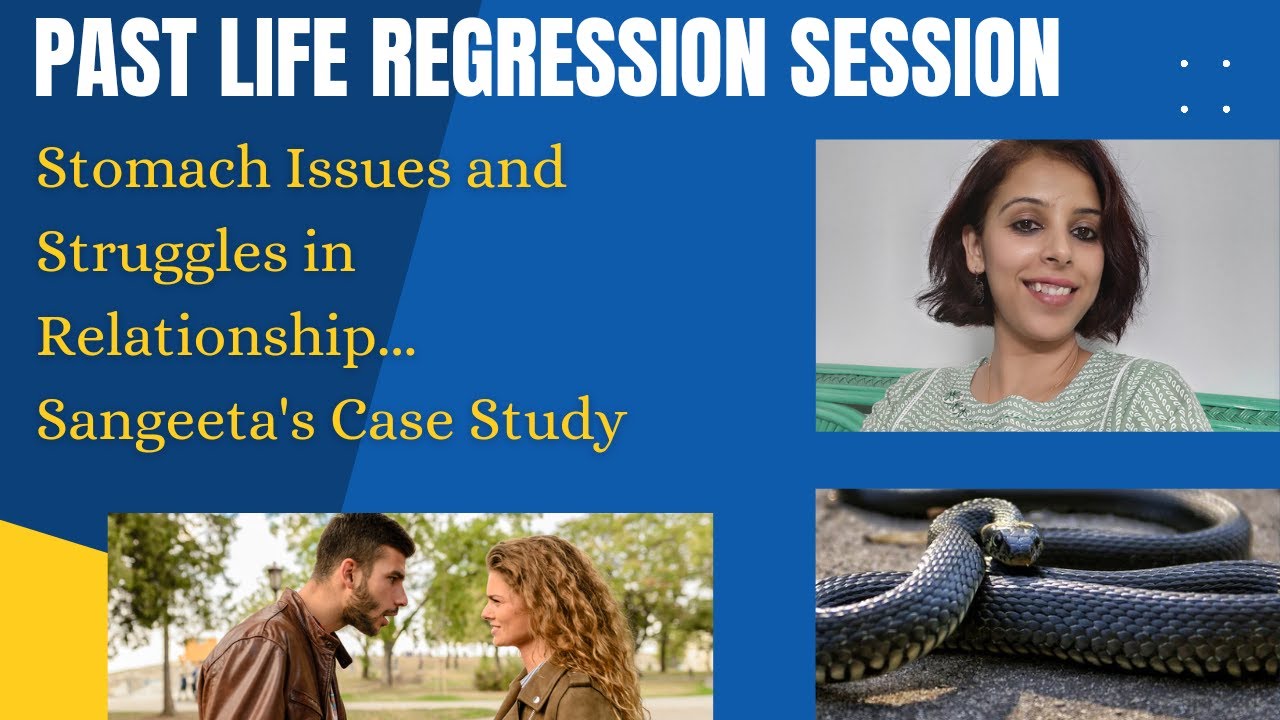 PAST LIFE REGRESSION SESSION

Stomach Issues and Struggles in Relationship...
Sangeeta's Case Study